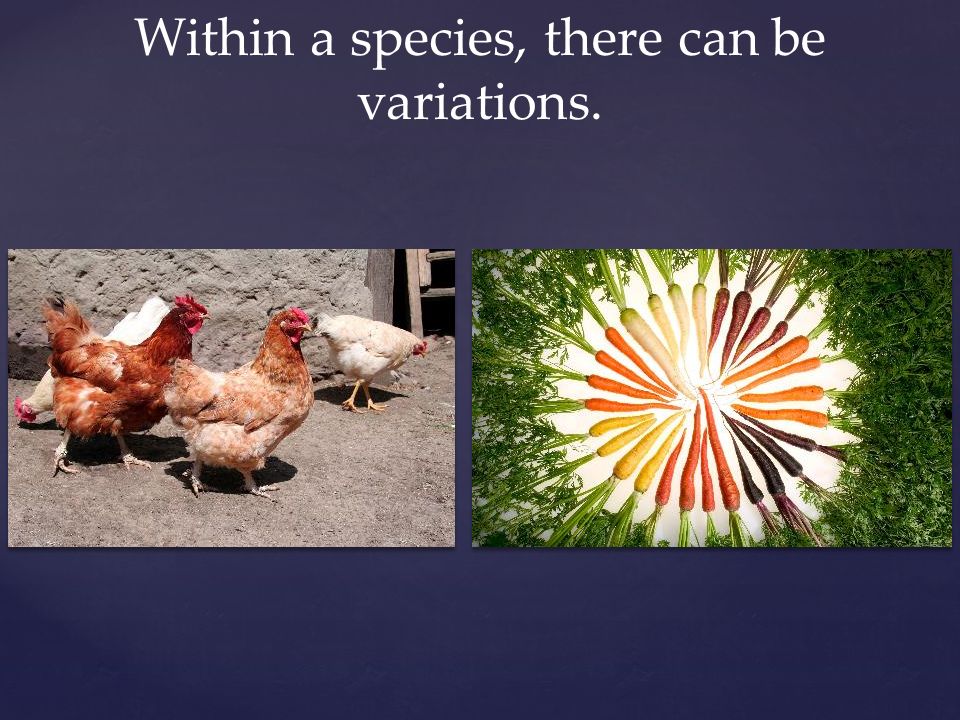 Within a species, there can be variations.